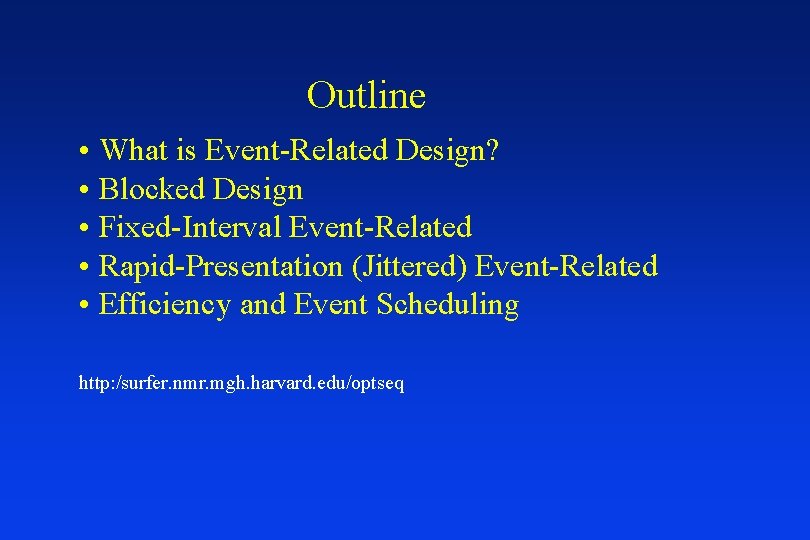 Outline

• What is Event-Related Design?
• Blocked Design
• Fixed-Interval Event-Related
• Rapid-Presentation (Jittered) Event-Related
• Efficiency and Event Scheduling

http:/surfer.nmr.mgh.harvard.edu/optseq